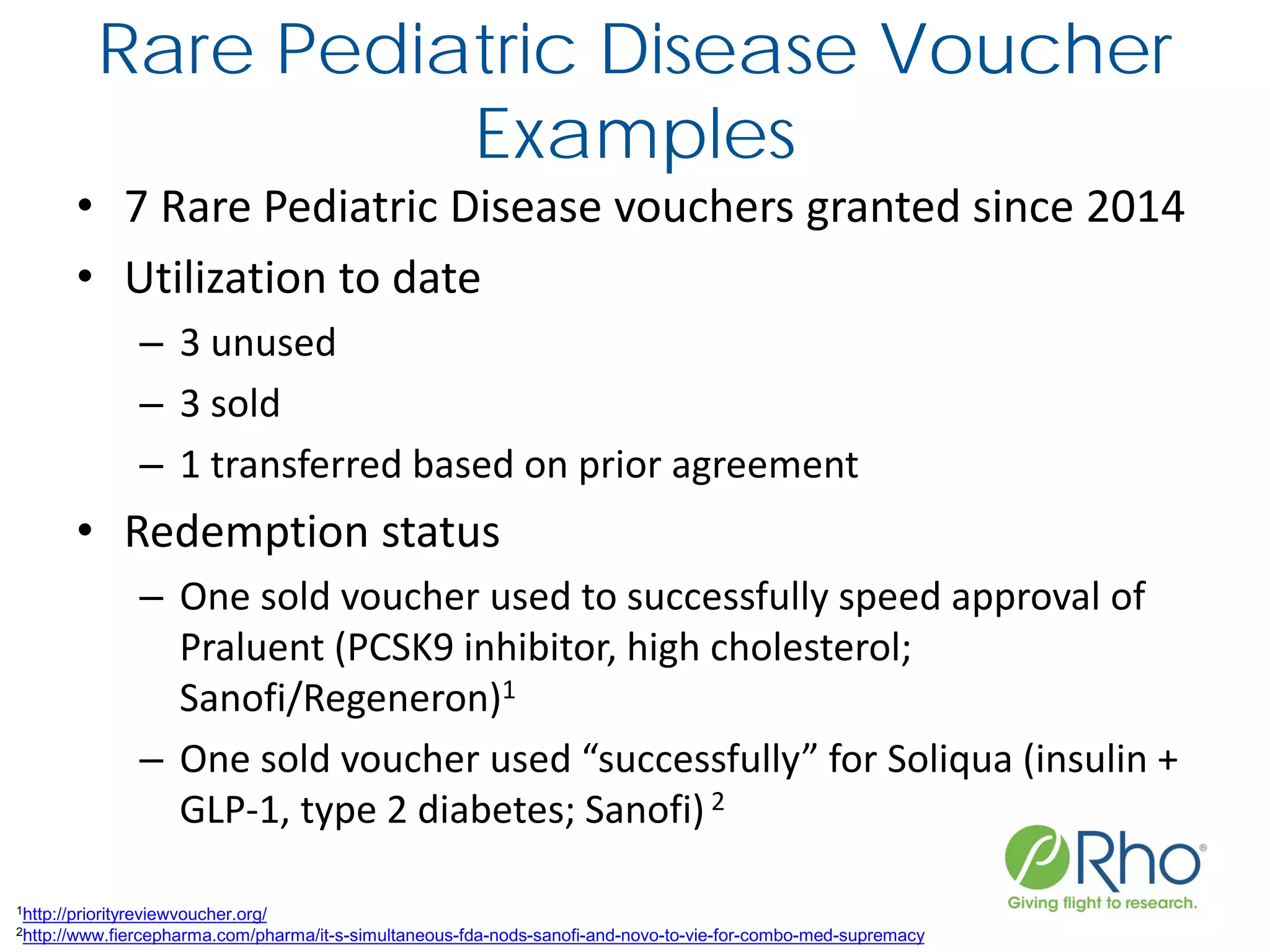 Rare Pediatric Disease Voucher Examples

• 7 Rare Pediatric Disease vouchers granted since 2014
• Utilization to date
– 3 unused
– 3 sold
– 1 transferred based on prior agreement
• Redemption status
– One sold voucher used to successfully speed approval of Praluent (PCSK9 inhibitor, high cholesterol; Sanofi/Regeneron)$^1$
– One sold voucher used “successfully” for Soliqua (insulin + GLP-1, type 2 diabetes; Sanofi) $^2$

Rho®
Giving flight to research.

$^1$http://priorityreviewvoucher.org/
$^2$http://www.fiercepharma.com/pharma/it-s-simultaneous-fda-nods-sanofi-and-novo-to-vie-for-combo-med-supremacy